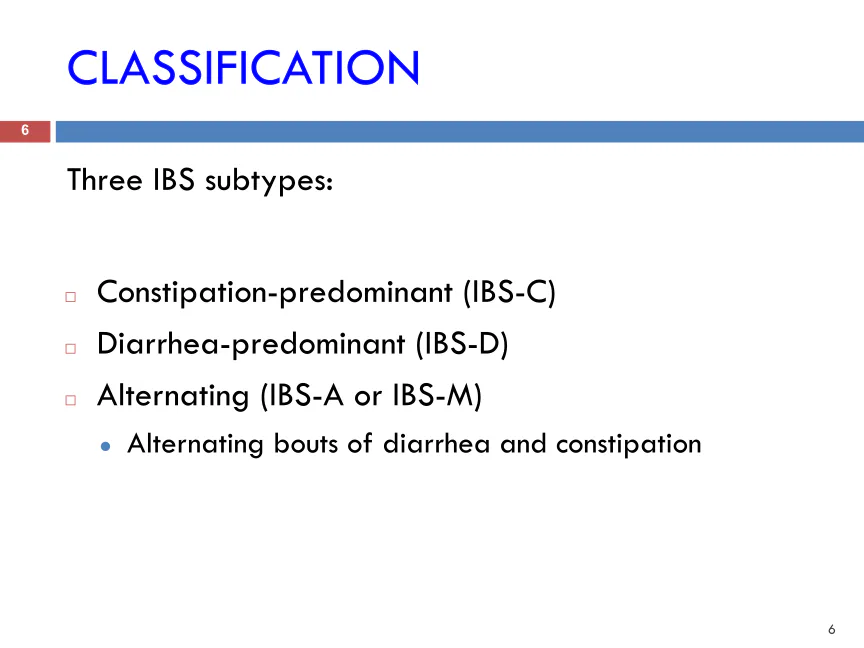 CLASSIFICATION

6

Three IBS subtypes:

Constipation-predominant (IBS-C)
Diarrhea-predominant (IBS-D)
Alternating (IBS-A or IBS-M)
Alternating bouts of diarrhea and constipation

6